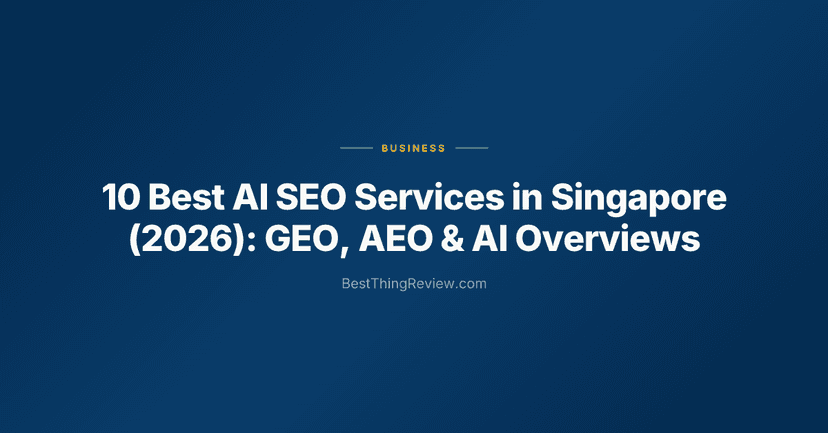 BUSINESS

10 Best AI SEO Services in Singapore (2026): GEO, AEO & AI Overviews

BestThingReview.com